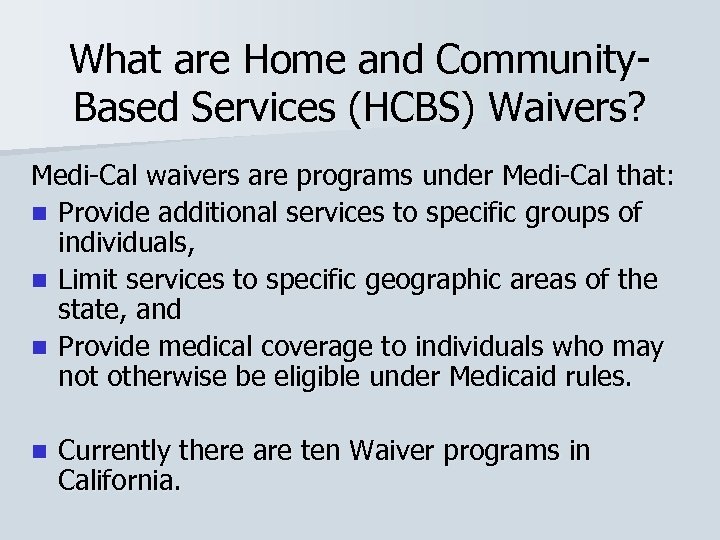 What are Home and Community-Based Services (HCBS) Waivers?

Medi-Cal waivers are programs under Medi-Cal that:

- Provide additional services to specific groups of individuals,
- Limit services to specific geographic areas of the state, and
- Provide medical coverage to individuals who may not otherwise be eligible under Medicaid rules.

- Currently there are ten Waiver programs in California.